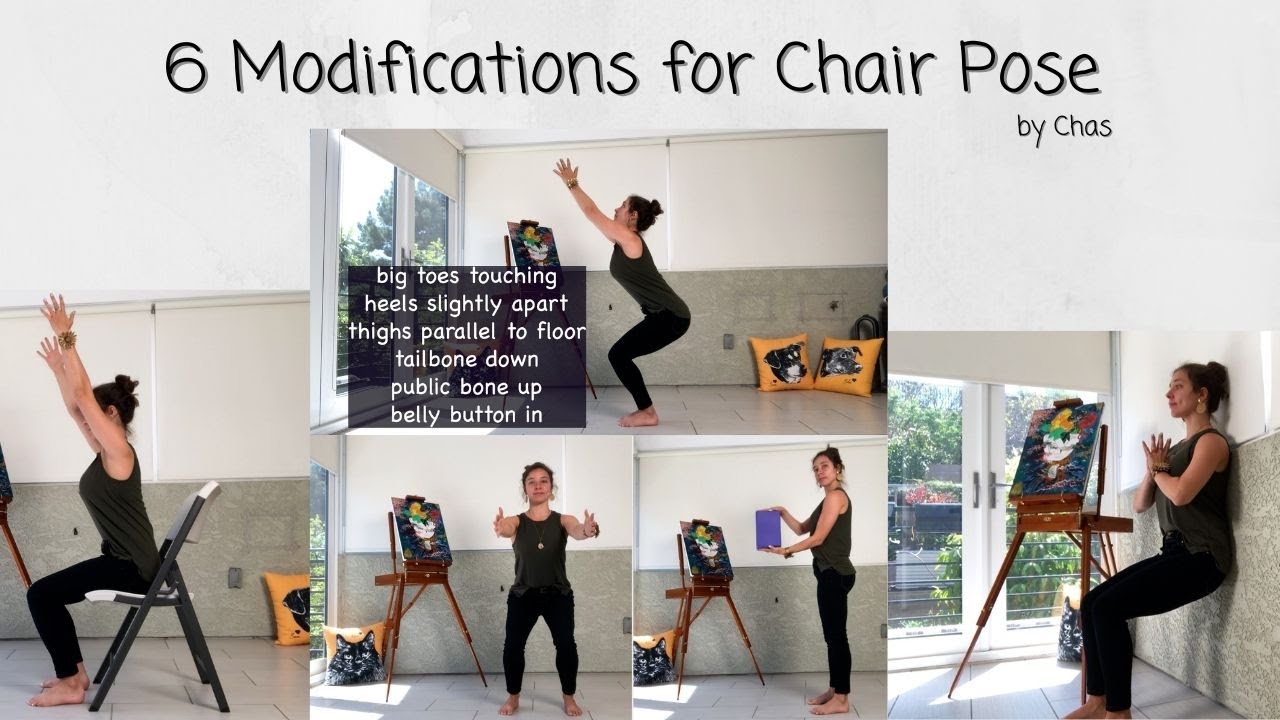 6 Modifications for Chair Pose

by Chas

big toes touching
heels slightly apart
thighs parallel to floor
tailbone down
public bone up
belly button in